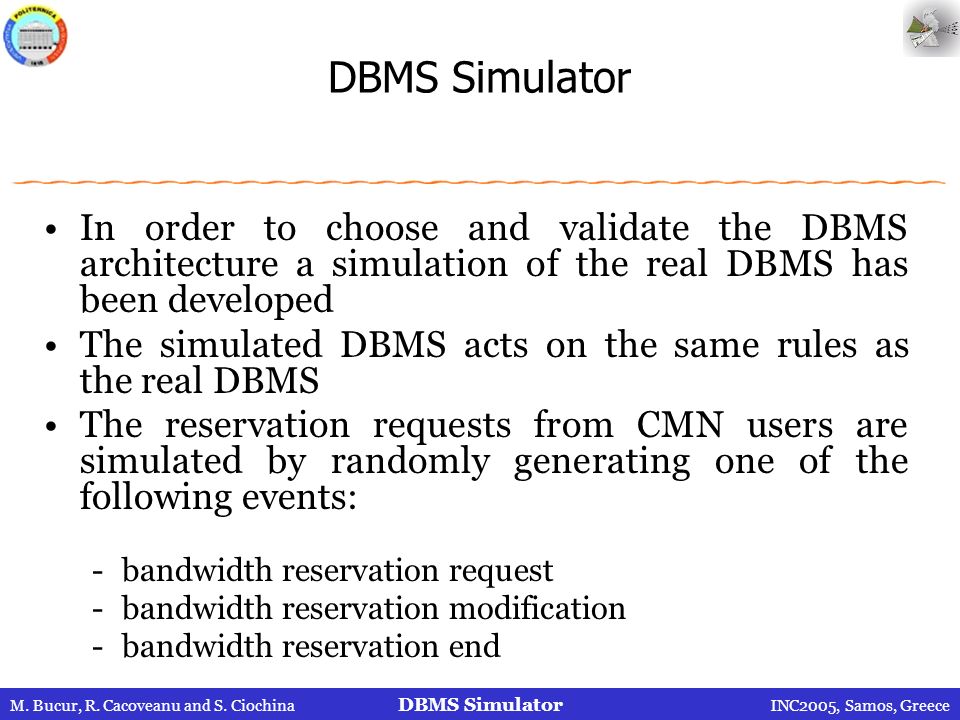 DBMS Simulator

• In order to choose and validate the DBMS architecture a simulation of the real DBMS has been developed

• The simulated DBMS acts on the same rules as the real DBMS

• The reservation requests from CMN users are simulated by randomly generating one of the following events:

- bandwidth reservation request
- bandwidth reservation modification
- bandwidth reservation end

M. Bucur, R. Cacoveanu and S. Ciochina DBMS Simulator INC2005, Samos, Greece